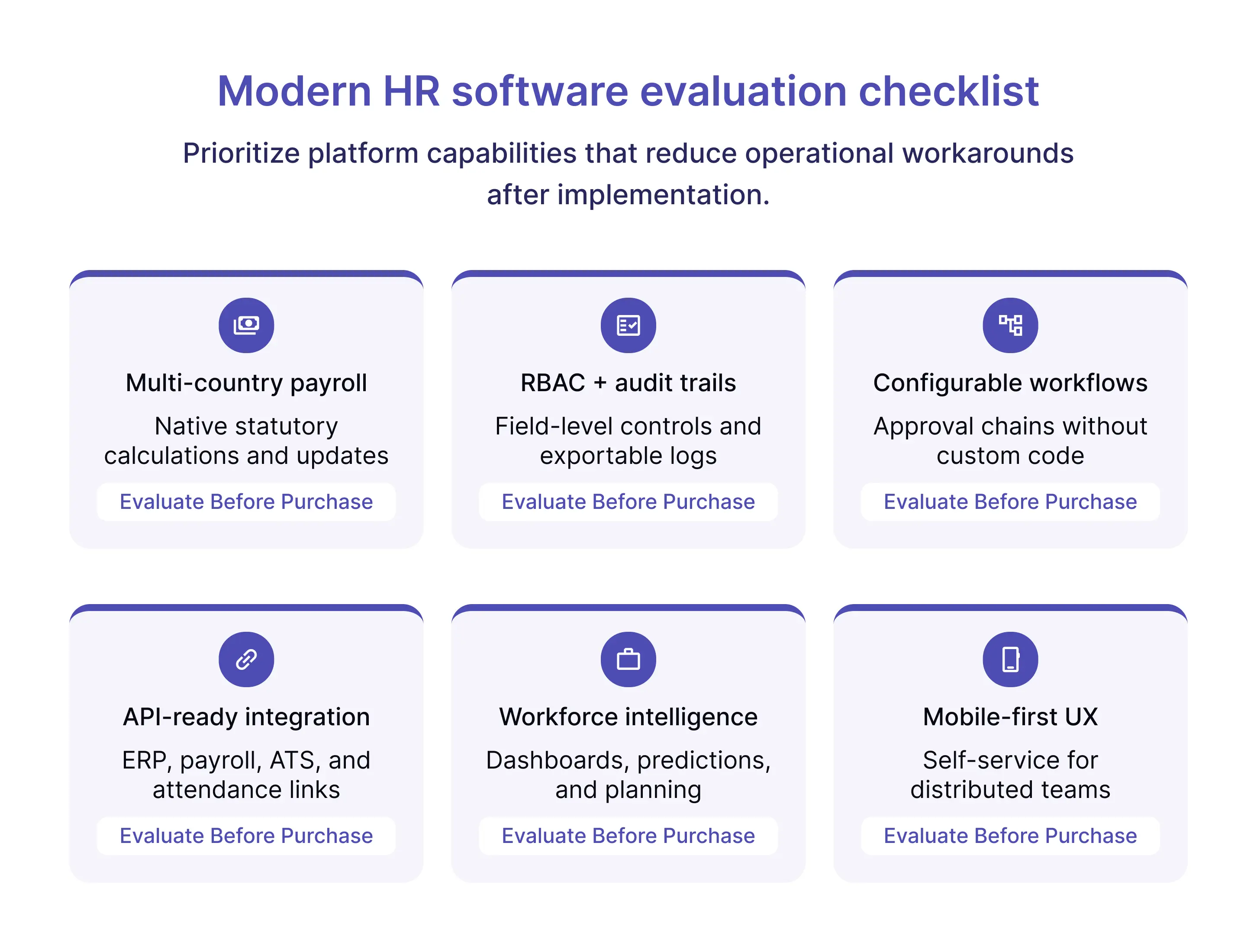 Modern HR software evaluation checklist

Prioritize platform capabilities that reduce operational workarounds after implementation.

Multi-country payroll

Native statutory calculations and updates

Evaluate Before Purchase

RBAC + audit trails

Field-level controls and exportable logs

Evaluate Before Purchase

Configurable workflows

Approval chains without custom code

Evaluate Before Purchase

API-ready integration

ERP, payroll, ATS, and attendance links

Evaluate Before Purchase

Workforce intelligence

Dashboards, predictions, and planning

Evaluate Before Purchase

Mobile-first UX

Self-service for distributed teams

Evaluate Before Purchase